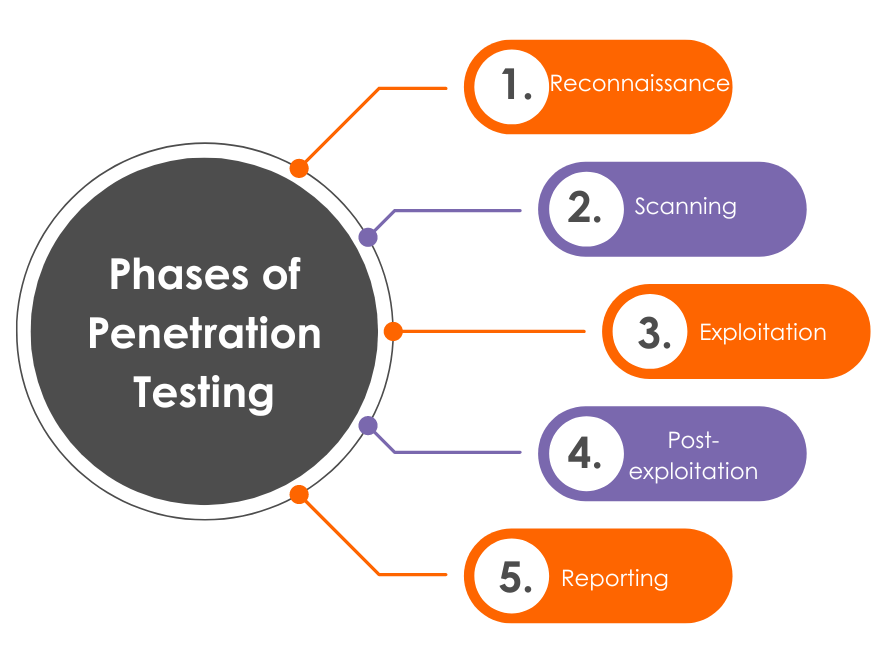 Phases of Penetration Testing

1. Reconnaissance

2. Scanning

3. Exploitation

4. Post-exploitation

5. Reporting